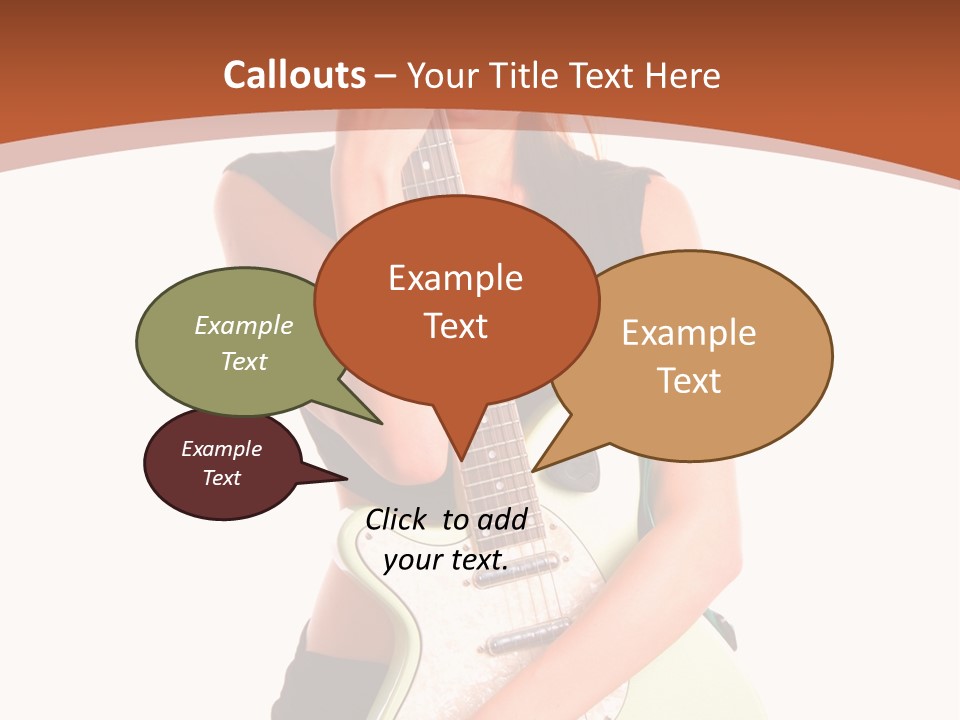 Callouts – Your Title Text Here

Example Text

Example Text

Example Text

Example Text

Click to add your text.